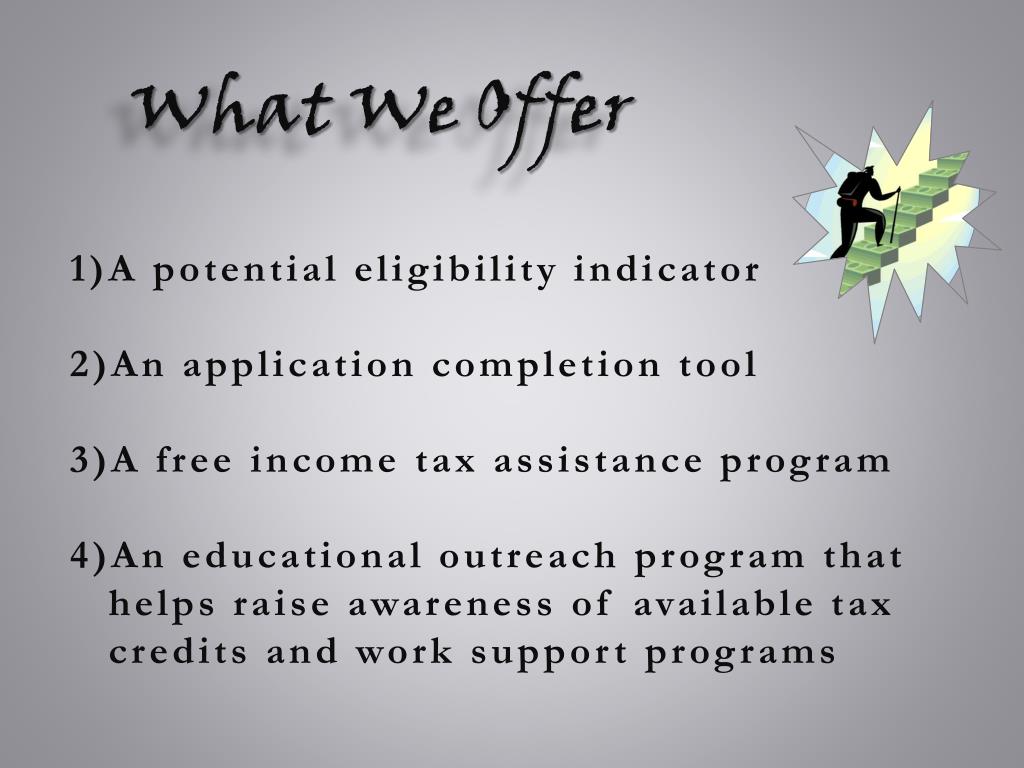 What We Offer

1)A potential eligibility indicator

2)An application completion tool

3)A free income tax assistance program

4)An educational outreach program that helps raise awareness of available tax credits and work support programs